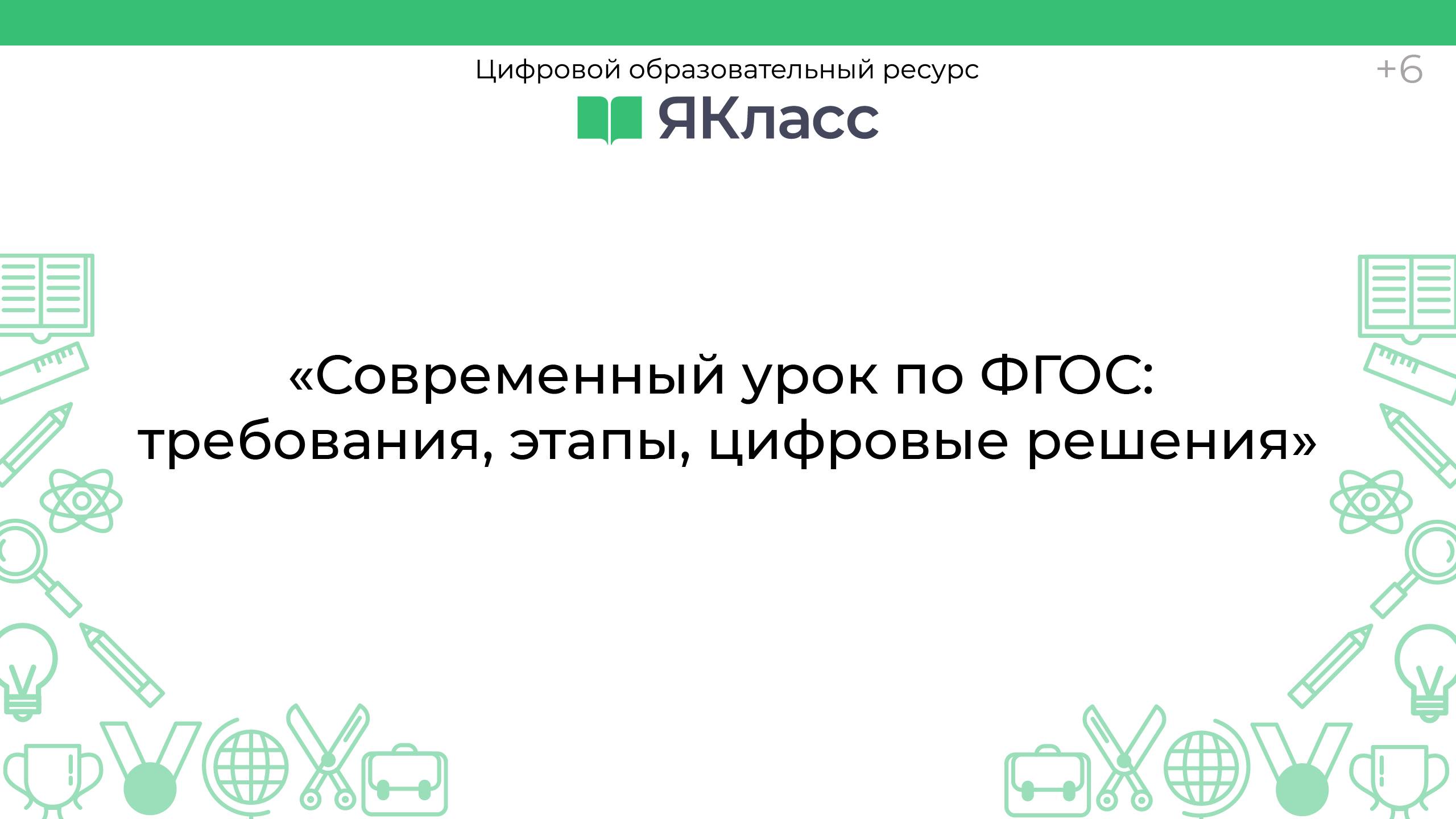 Цифровой образовательный ресурс

+6

ЯКласс

«Современный урок по ФГОС: требования, этапы, цифровые решения»